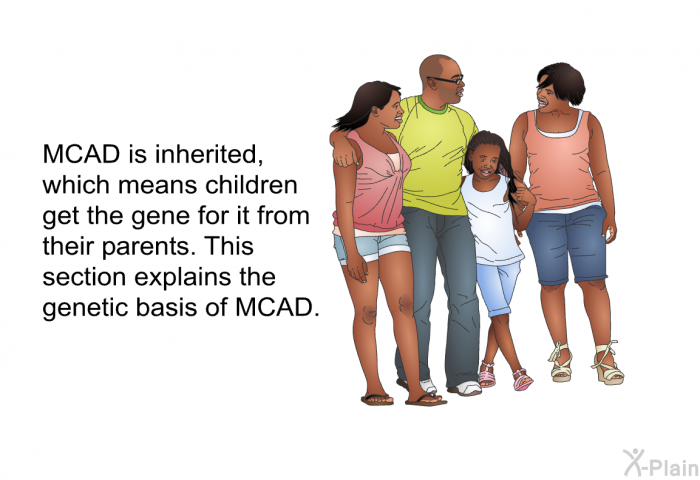 MCAD is inherited, which means children get the gene for it from their parents. This section explains the genetic basis of MCAD.

X-Plain